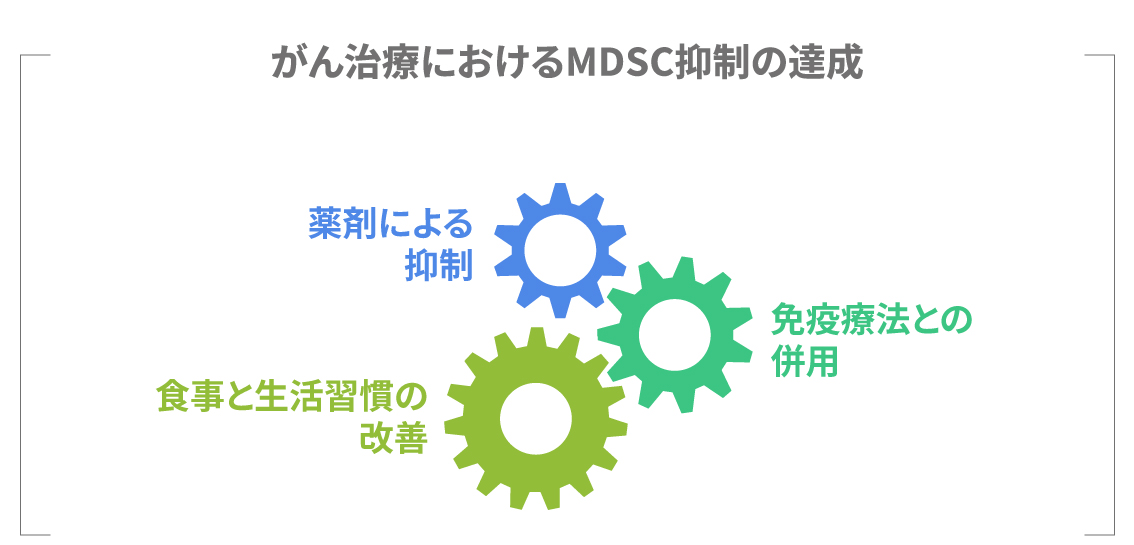 がん治療におけるMDSC抑制の達成

薬剤による抑制

免疫療法との併用

食事と生活習慣の改善